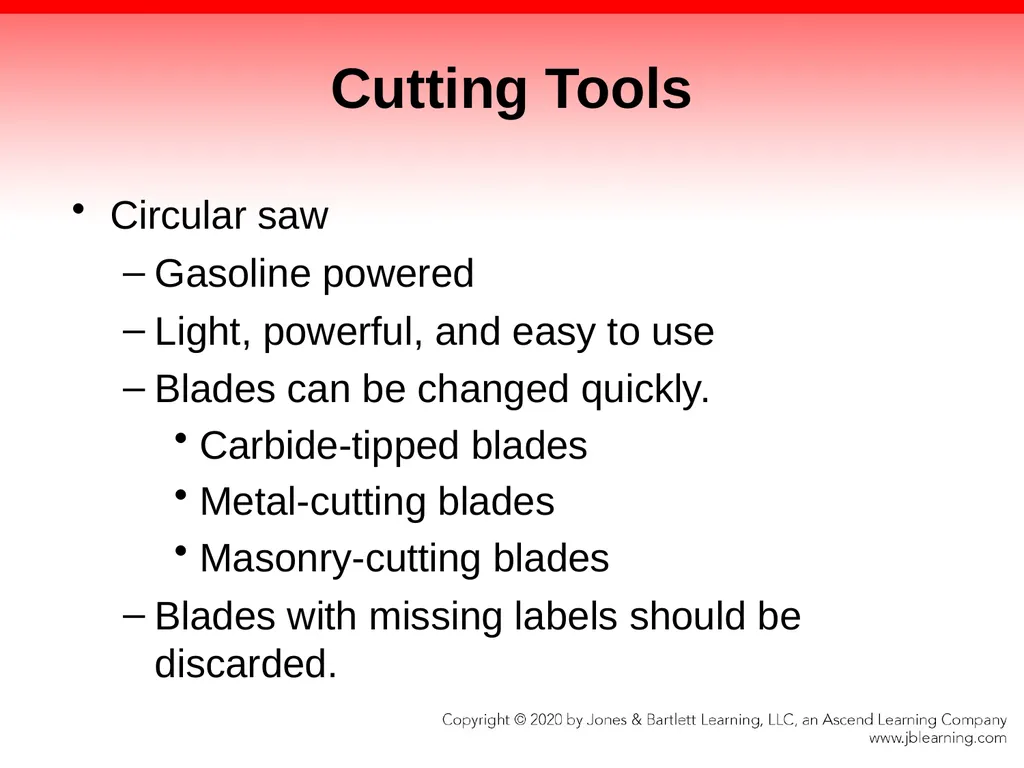 Cutting Tools

• Circular saw
 – Gasoline powered
 – Light, powerful, and easy to use
 – Blades can be changed quickly.
  • Carbide-tipped blades
  • Metal-cutting blades
  • Masonry-cutting blades
 – Blades with missing labels should be discarded.

Copyright © 2020 by Jones & Bartlett Learning, LLC, an Ascend Learning Company
www.jblearning.com